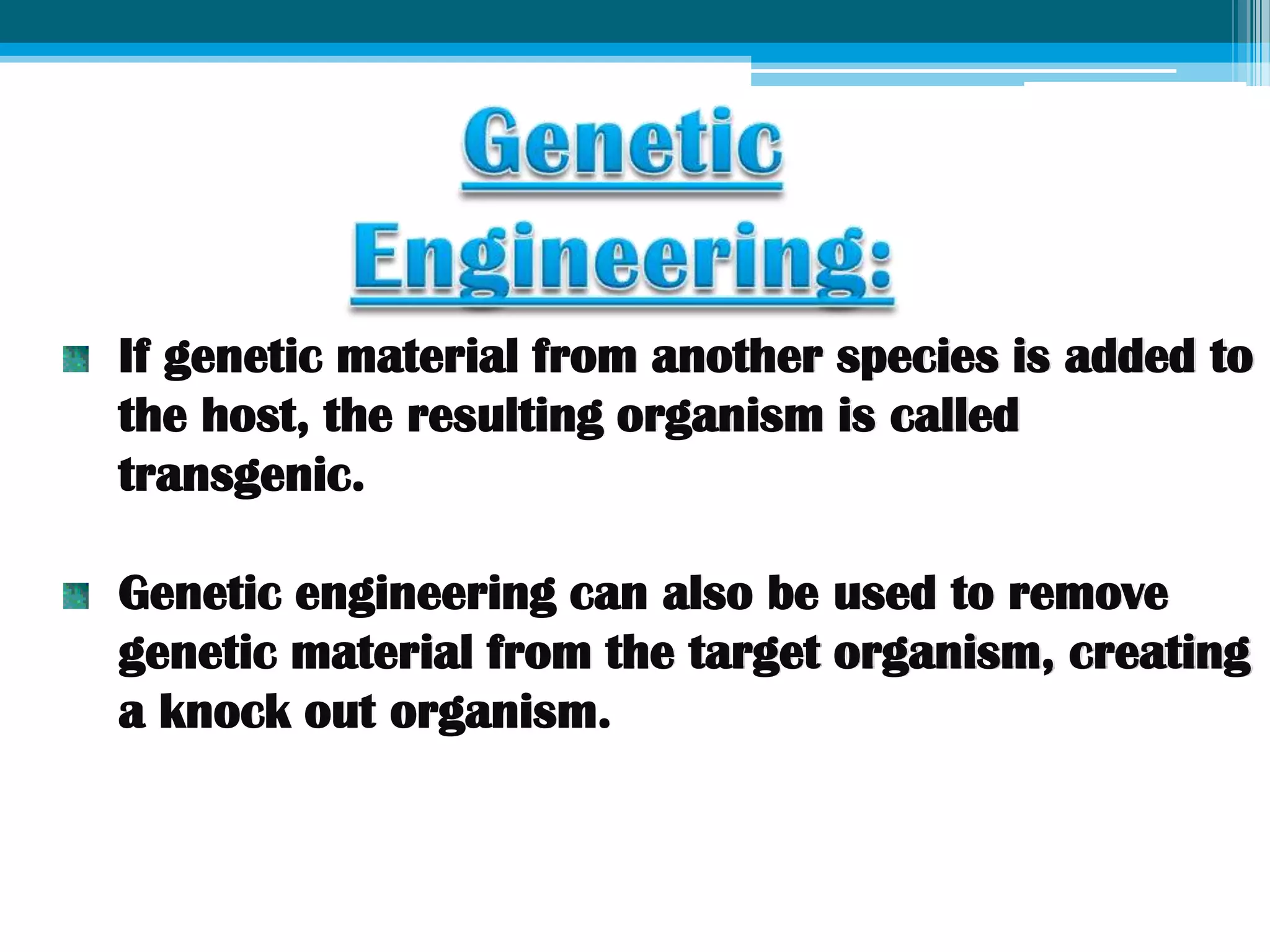 Genetic Engineering:

If genetic material from another species is added to the host, the resulting organism is called transgenic.

Genetic engineering can also be used to remove genetic material from the target organism, creating a knock out organism.